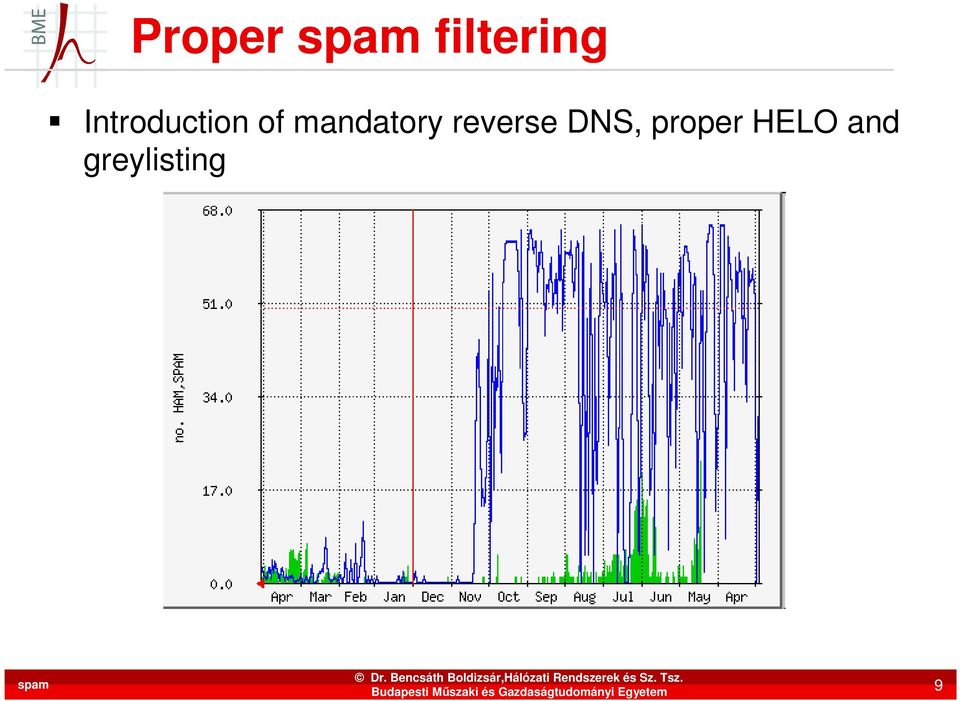 BME

Proper spam filtering

▪ Introduction of mandatory reverse DNS, proper HELO and greylisting

68.0
51.0
34.0
17.0
0.0
no. HAM,SPAM
Apr Mar Feb Jan Dec Nov Oct Sep Aug Jul Jun May Apr

spam

© Dr. Bencsáth Boldizsár,Hálózati Rendszerek és Sz. Tsz.
Budapesti Műszaki és Gazdaságtudományi Egyetem

9